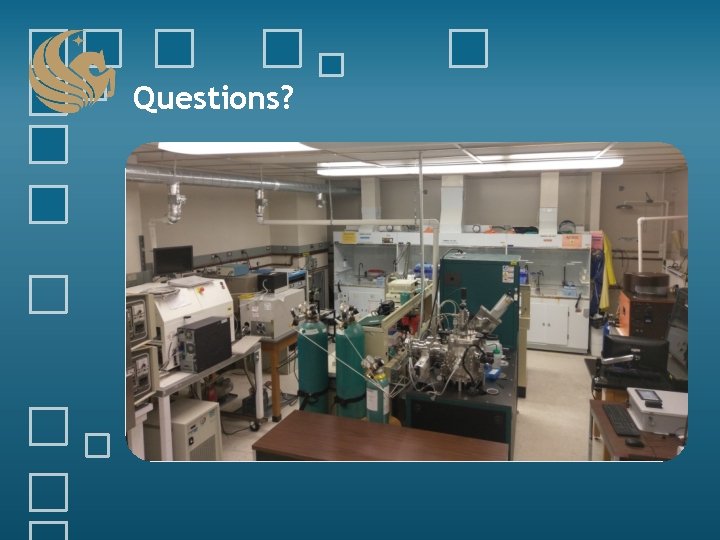 Questions?